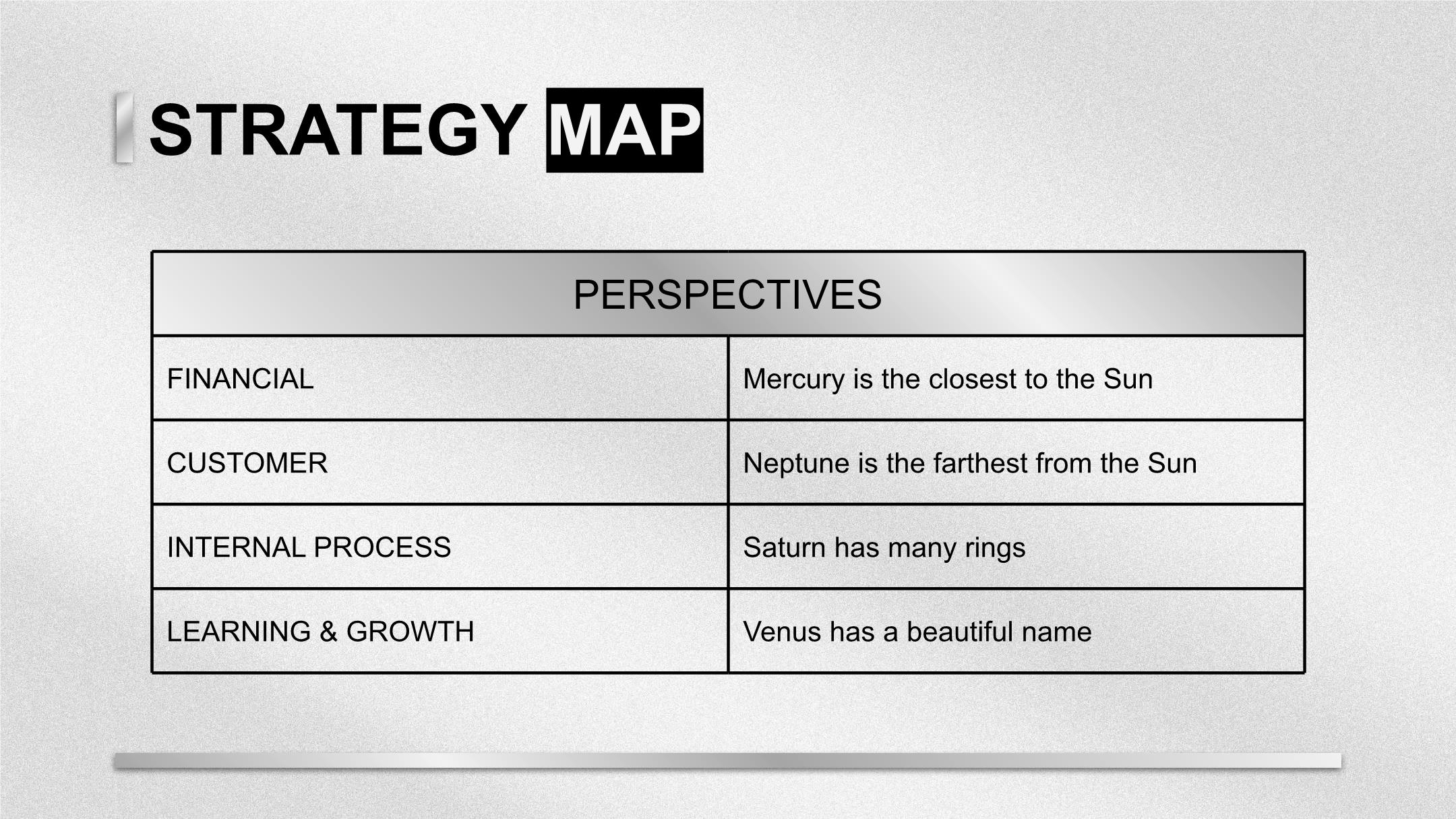 STRATEGY MAP

| PERSPECTIVES | |
|---|---|
| FINANCIAL | Mercury is the closest to the Sun |
| CUSTOMER | Neptune is the farthest from the Sun |
| INTERNAL PROCESS | Saturn has many rings |
| LEARNING & GROWTH | Venus has a beautiful name |